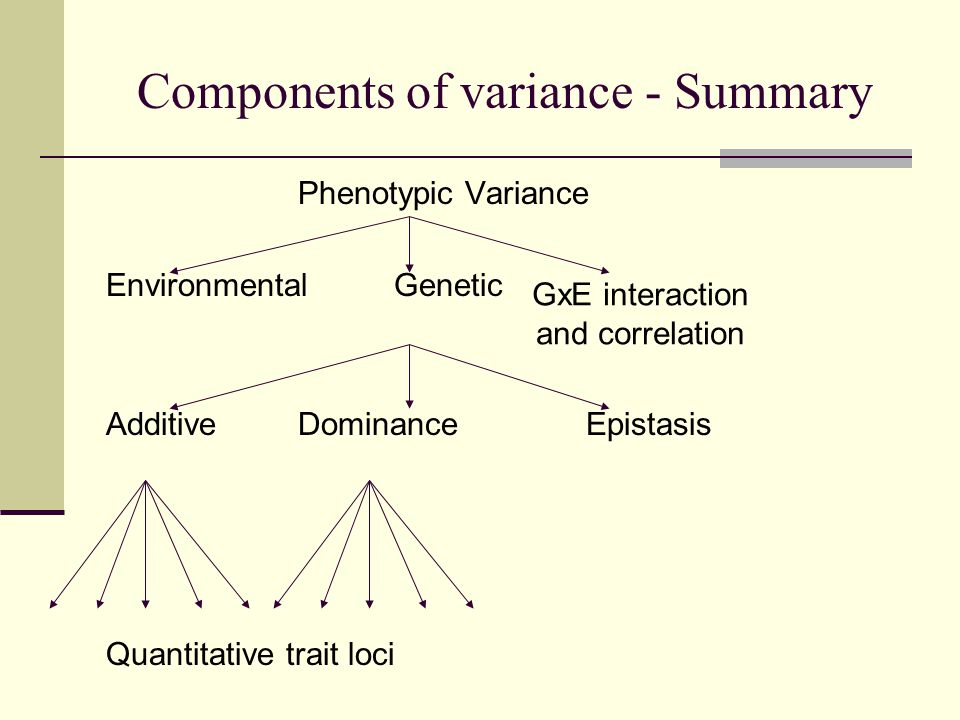 Components of variance - Summary

Phenotypic Variance

Environmental

Genetic

GxE interaction and correlation

Additive

Dominance

Epistasis

Quantitative trait loci